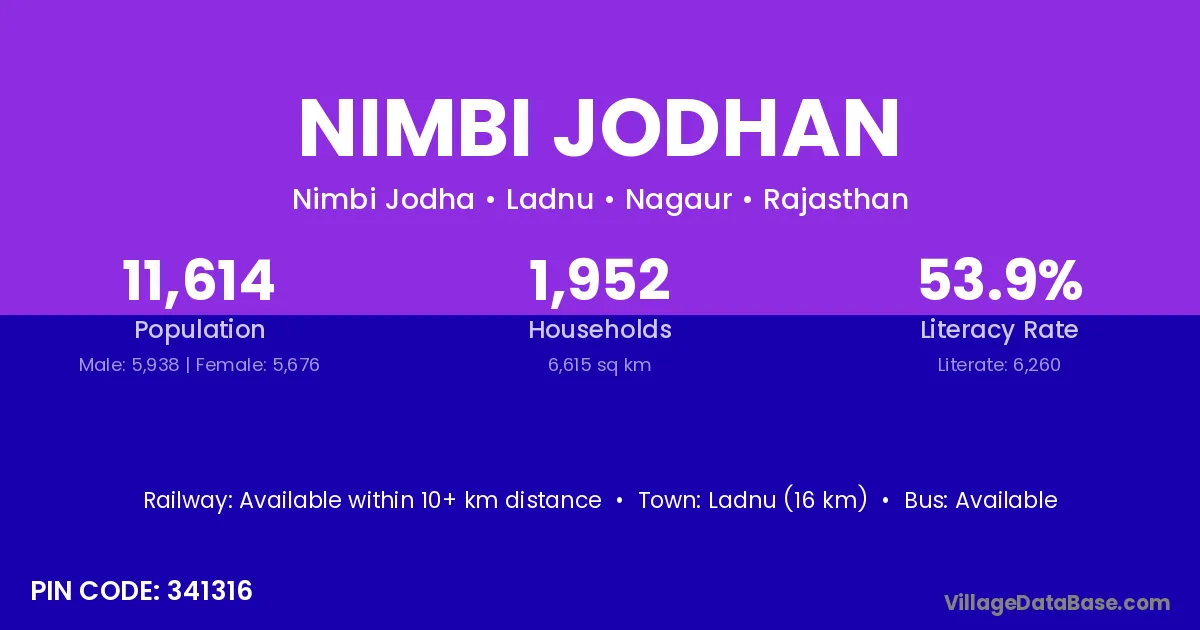 NIMBI JODHAN

Nimbi Jodha • Ladnu • Nagaur • Rajasthan

11,614
Population
Male: 5,938 | Female: 5,676

1,952
Households
6,615 sq km

53.9%
Literacy Rate
Literate: 6,260

Railway: Available within 10+ km distance • Town: Ladnu (16 km) • Bus: Available

PIN CODE: 341316

VillageDataBase.com